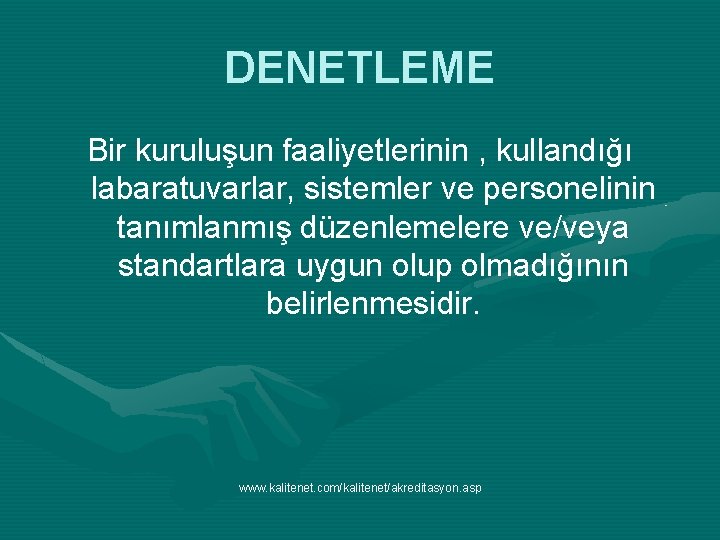 DENETLEME

Bir kuruluşun faaliyetlerinin , kullandığı labaratuvarlar, sistemler ve personelinin tanımlanmış düzenlemelere ve/veya standartlara uygun olup olmadığının belirlenmesidir.

www.kalitenet.com/kalitenet/akreditasyon.asp